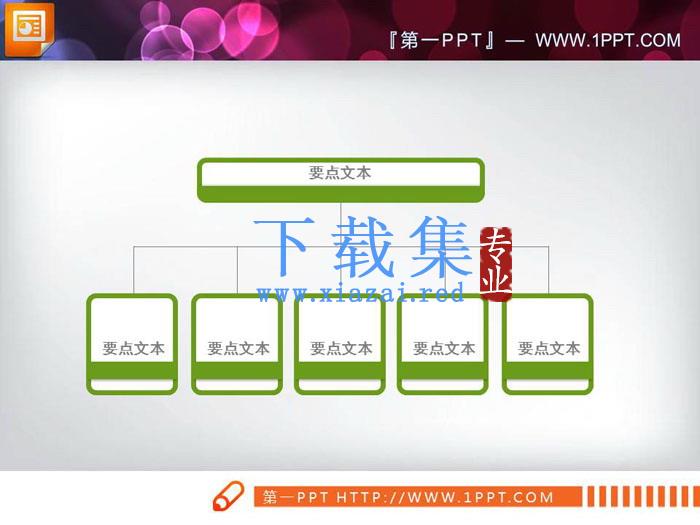 『第一PPT』— WWW.1PPT.COM

要点文本

下载集 专业
www.xiazai.red

要点文本

要点文本

要点文本

要点文本

要点文本

第一PPT HTTP://WWW.1PPT.COM